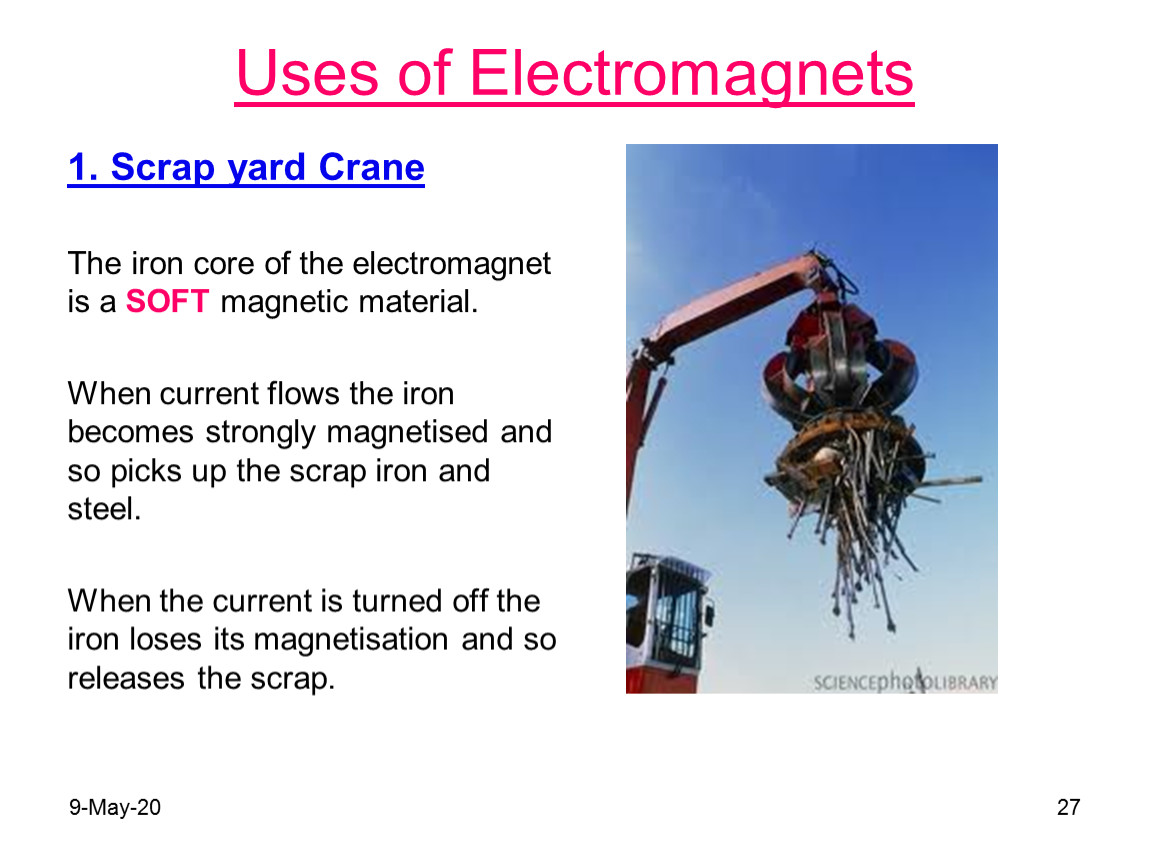 Uses of Electromagnets

1. Scrap yard Crane

The iron core of the electromagnet is a SOFT magnetic material.

When current flows the iron becomes strongly magnetised and so picks up the scrap iron and steel.

When the current is turned off the iron loses its magnetisation and so releases the scrap.

SCIENCEphotoLIBRARY

9-May-20

27